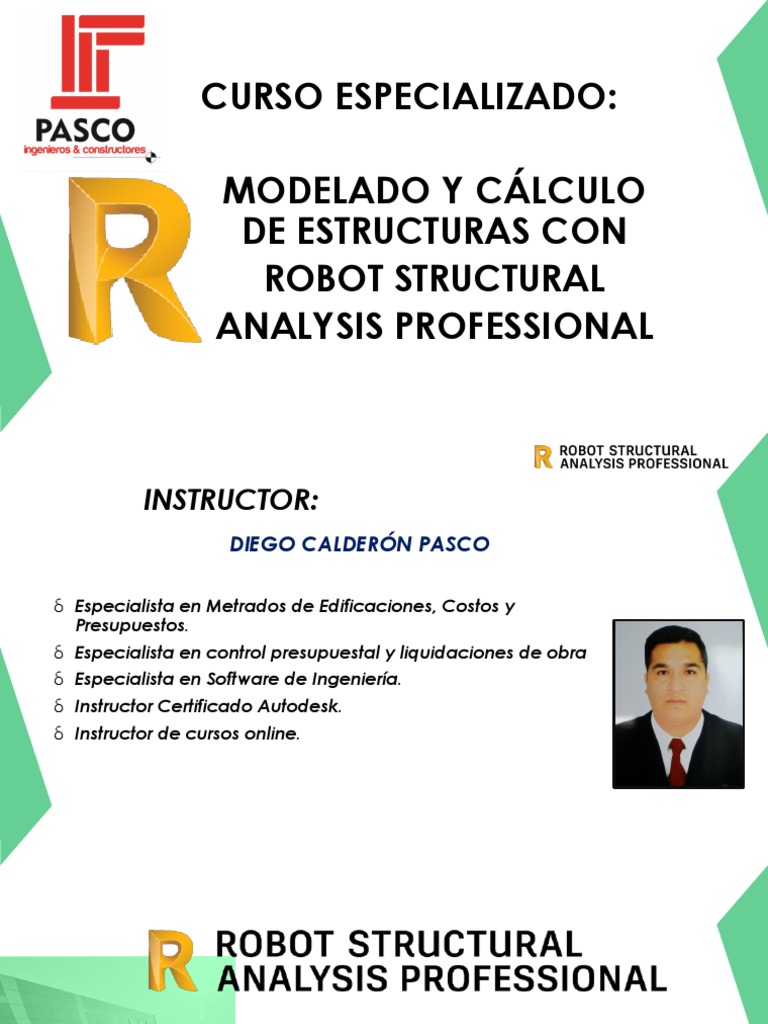 PASCO
ingenieros & constructores

CURSO ESPECIALIZADO:

MODELADO Y CÁLCULO DE ESTRUCTURAS CON ROBOT STRUCTURAL ANALYSIS PROFESSIONAL

ROBOT STRUCTURAL ANALYSIS PROFESSIONAL

INSTRUCTOR:

DIEGO CALDERÓN PASCO

δ Especialista en Metrados de Edificaciones, Costos y Presupuestos.
δ Especialista en control presupuestal y liquidaciones de obra
δ Especialista en Software de Ingeniería.
δ Instructor Certificado Autodesk.
δ Instructor de cursos online.

ROBOT STRUCTURAL ANALYSIS PROFESSIONAL